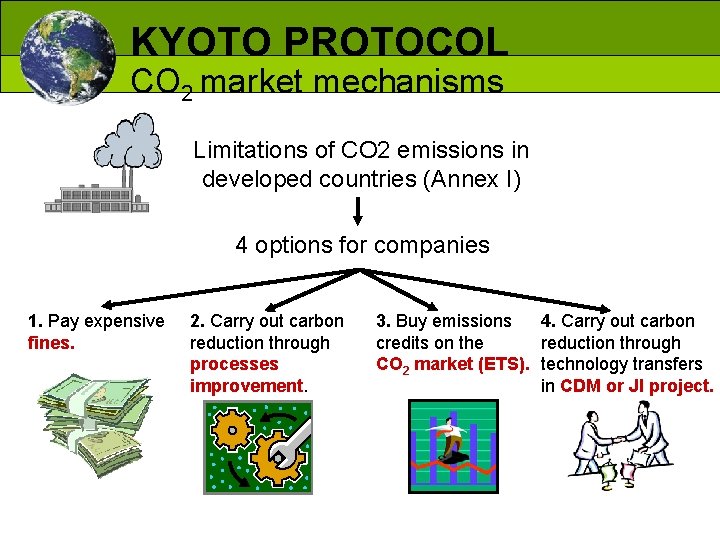 KYOTO PROTOCOL
$CO_2$ market mechanisms

Limitations of CO2 emissions in developed countries (Annex I)

4 options for companies

1. Pay expensive fines.

2. Carry out carbon reduction through processes improvement.

3. Buy emissions credits on the $CO_2$ market (ETS).

4. Carry out carbon reduction through technology transfers in CDM or JI project.